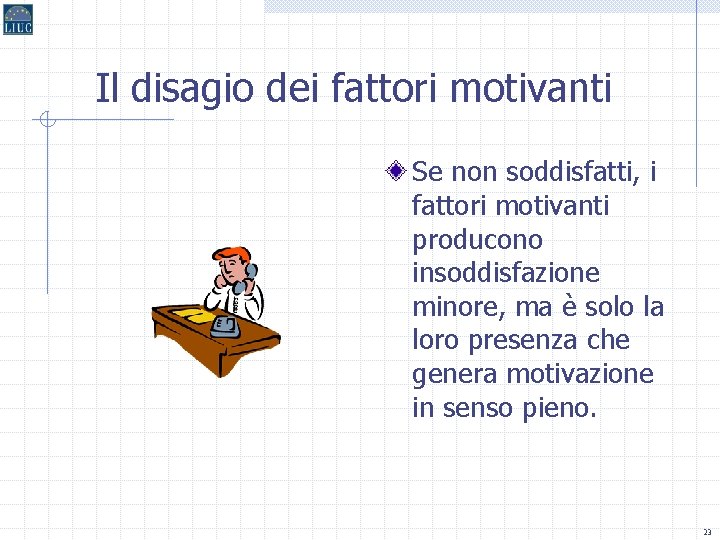 LIUC

Il disagio dei fattori motivanti

Se non soddisfatti, i fattori motivanti producono insoddisfazione minore, ma è solo la loro presenza che genera motivazione in senso pieno.

23